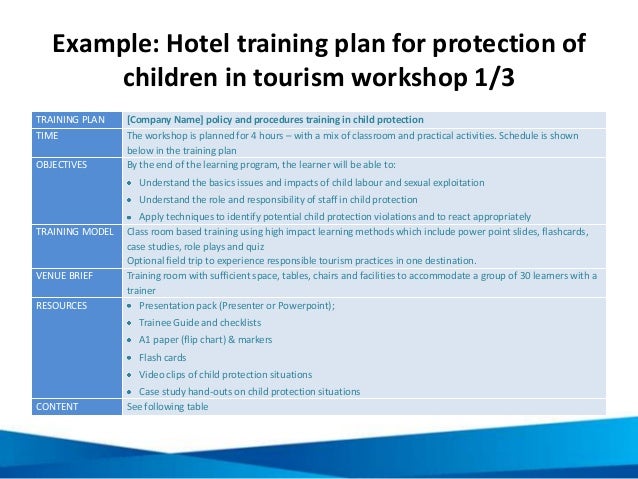 Example: Hotel training plan for protection of children in tourism workshop 1/3

| TRAINING PLAN | [Company Name] policy and procedures training in child protection |
|---|---|
| TIME | The workshop is planned for 4 hours – with a mix of classroom and practical activities. Schedule is shown below in the training plan |
| OBJECTIVES | By the end of the learning program, the learner will be able to: • Understand the basics issues and impacts of child labour and sexual exploitation • Understand the role and responsibility of staff in child protection • Apply techniques to identify potential child protection violations and to react appropriately |
| TRAINING MODEL | Class room based training using high impact learning methods which include power point slides, flashcards, case studies, role plays and quiz Optional field trip to experience responsible tourism practices in one destination. |
| VENUE BRIEF | Training room with sufficient space, tables, chairs and facilities to accommodate a group of 30 learners with a trainer |
| RESOURCES | • Presentation pack (Presenter or Powerpoint); • Trainee Guide and checklists • A1 paper (flip chart) & markers • Flash cards • Video clips of child protection situations • Case study hand-outs on child protection situations |
| CONTENT | See following table |